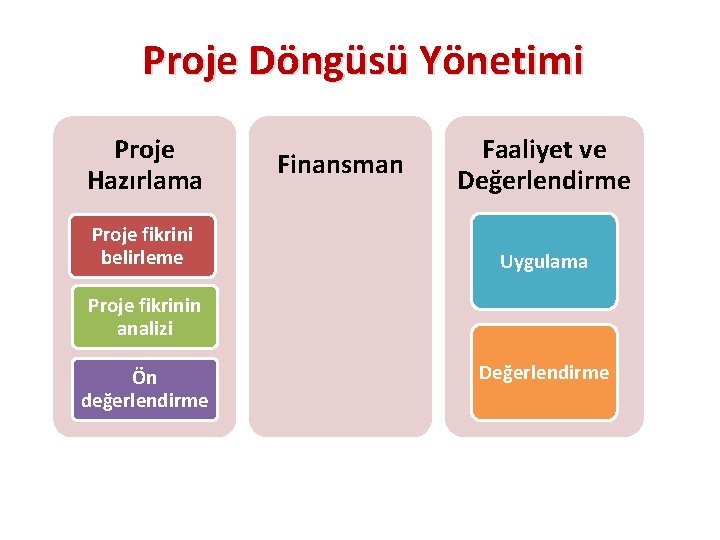 Proje Döngüsü Yönetimi

Proje Hazırlama

Proje fikrini belirleme

Proje fikrinin analizi

Ön değerlendirme

Finansman

Faaliyet ve Değerlendirme

Uygulama

Değerlendirme